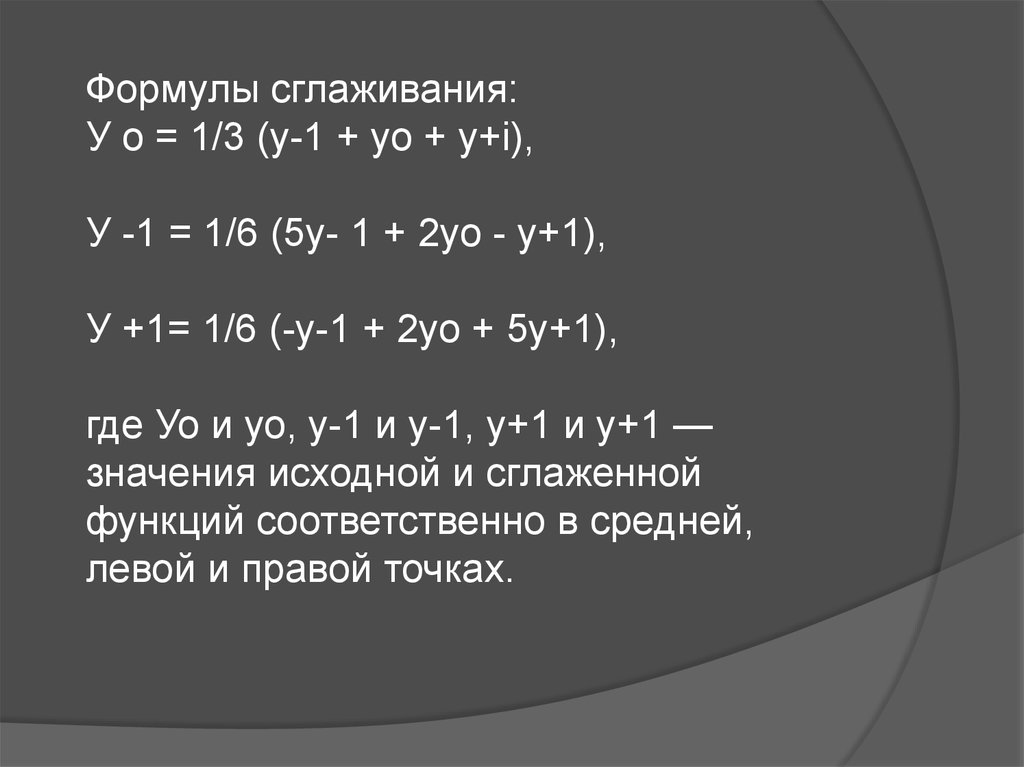 Формулы сглаживания:
У о = 1/3 (у-1 + уо + у+i),

У -1 = 1/6 (5у- 1 + 2уо - у+1),

У +1= 1/6 (-у-1 + 2уо + 5у+1),

где Уо и уо, у-1 и у-1, у+1 и у+1 — значения исходной и сглаженной функций соответственно в средней, левой и правой точках.